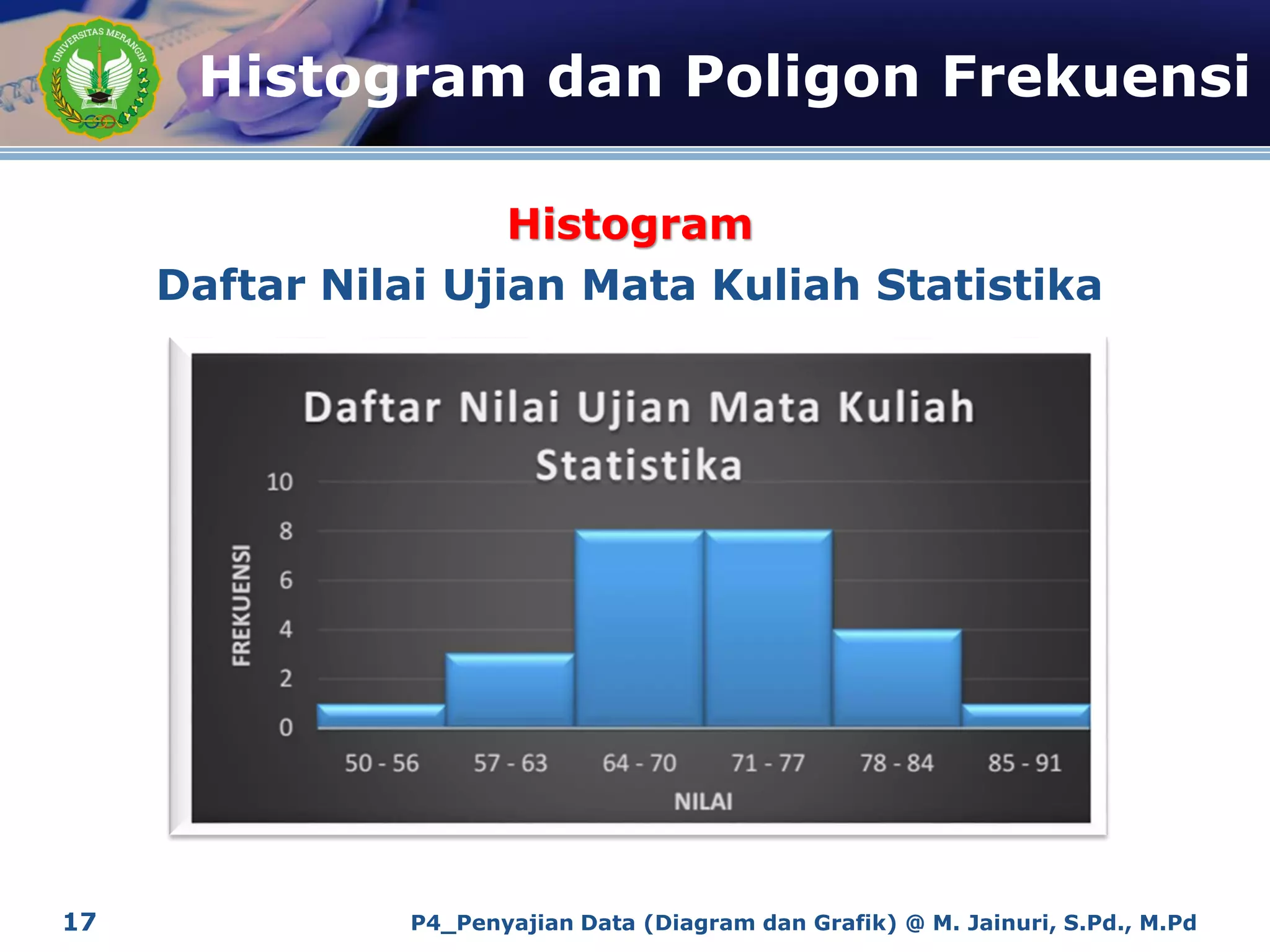 UNIVERSITAS MERANGIN

Histogram dan Poligon Frekuensi

Histogram

Daftar Nilai Ujian Mata Kuliah Statistika

Daftar Nilai Ujian Mata Kuliah Statistika

FREKUENSI

10
8
6
4
2
0

50 - 56
57 - 63
64 - 70
71 - 77
78 - 84
85 - 91

NILAI

17

P4_Penyajian Data (Diagram dan Grafik) @ M. Jainuri, S.Pd., M.Pd